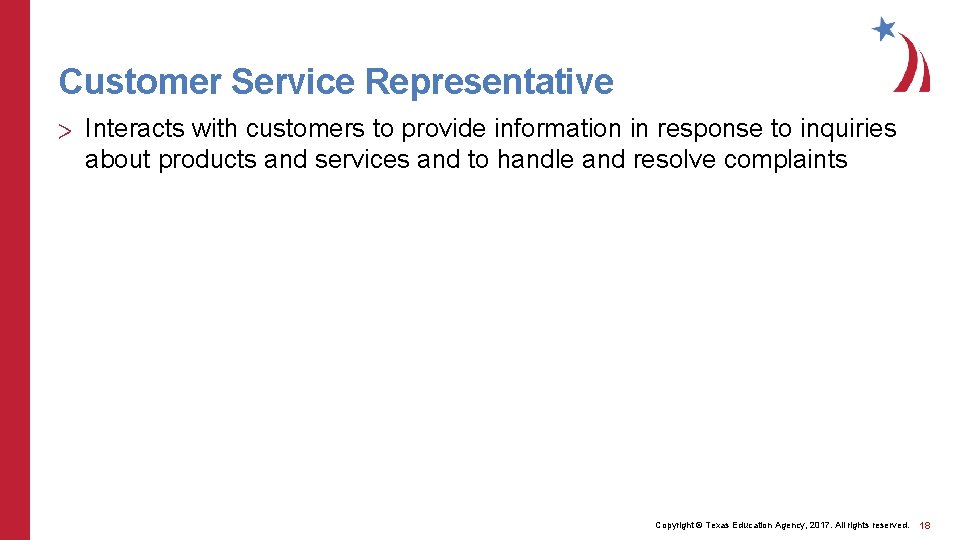 Customer Service Representative

> Interacts with customers to provide information in response to inquiries about products and services and to handle and resolve complaints

Copyright © Texas Education Agency, 2017. All rights reserved. 18